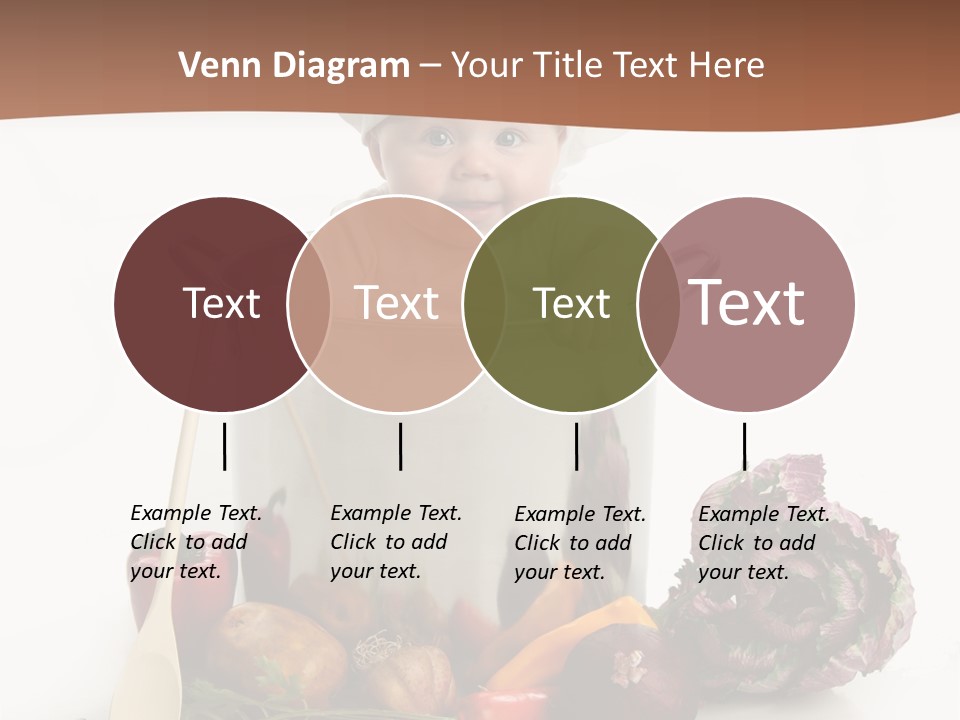 Venn Diagram – Your Title Text Here

Text

Text

Text

Text

Example Text. Click to add your text.

Example Text. Click to add your text.

Example Text. Click to add your text.

Example Text. Click to add your text.